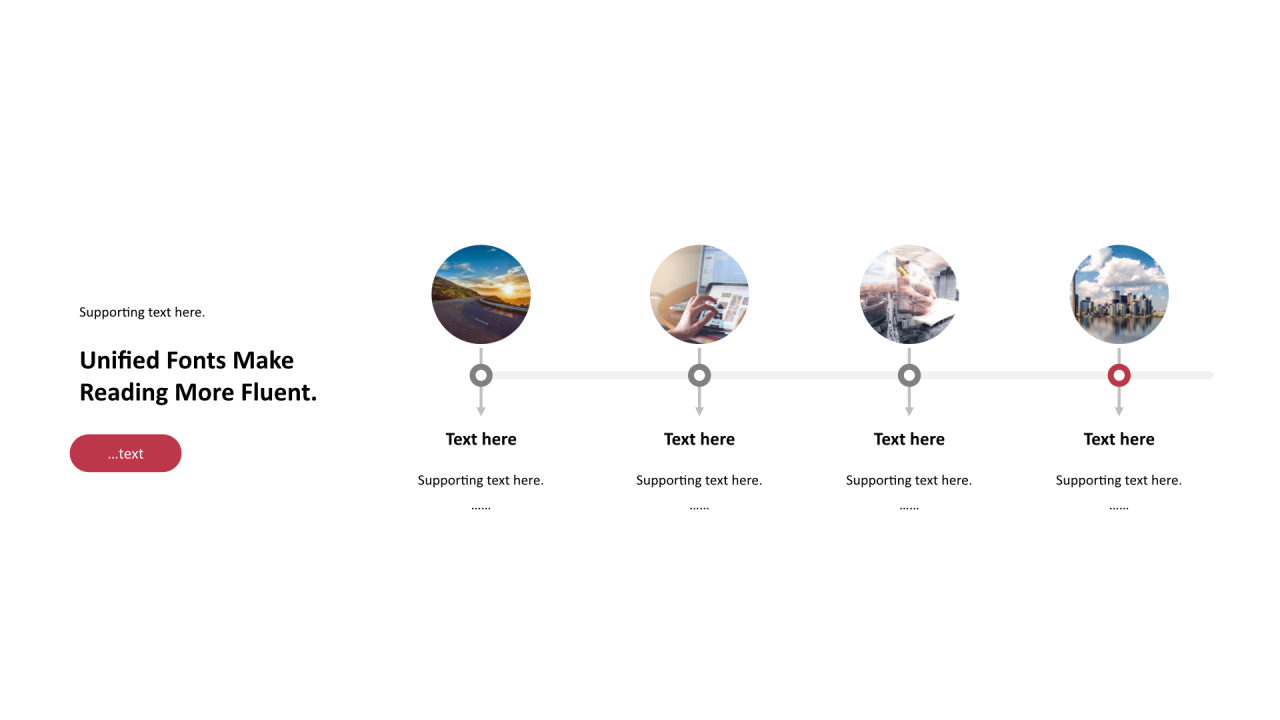 Supporting text here.

Unified Fonts Make Reading More Fluent.

...text

Text here

Supporting text here.

......

Text here

Supporting text here.

......

Text here

Supporting text here.

......

Text here

Supporting text here.

......